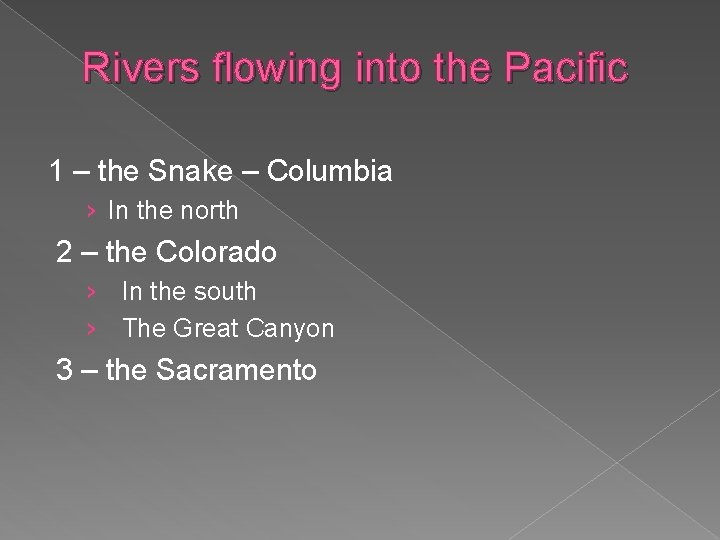 Rivers flowing into the Pacific

1 – the Snake – Columbia

› In the north

2 – the Colorado

› In the south

› The Great Canyon

3 – the Sacramento